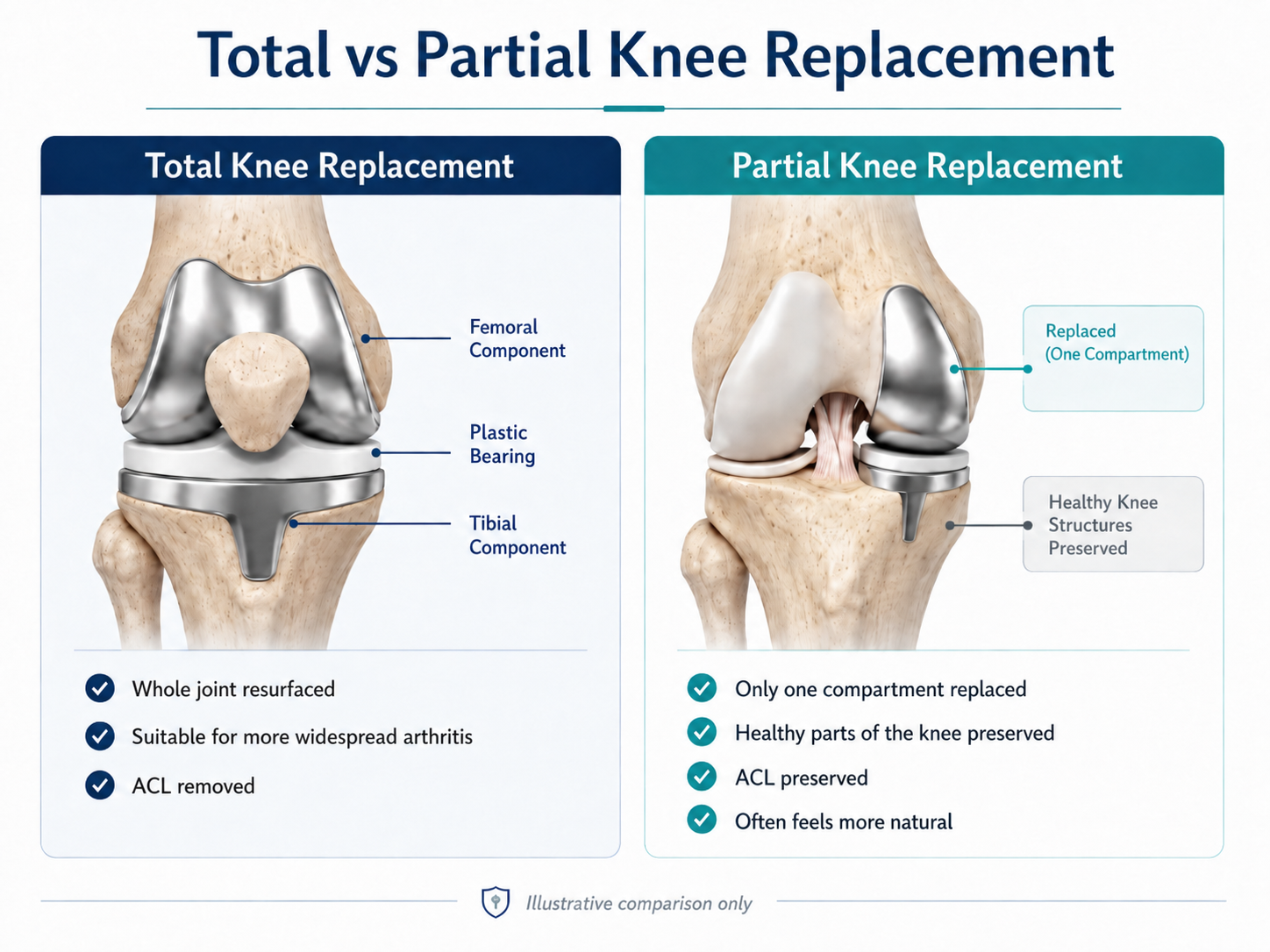 Total vs Partial Knee Replacement

Total Knee Replacement

Femoral Component

Plastic Bearing

Tibial Component

Whole joint resurfaced

Suitable for more widespread arthritis

ACL removed

Partial Knee Replacement

Replaced (One Compartment)

Healthy Knee Structures Preserved

Only one compartment replaced

Healthy parts of the knee preserved

ACL preserved

Often feels more natural

Illustrative comparison only